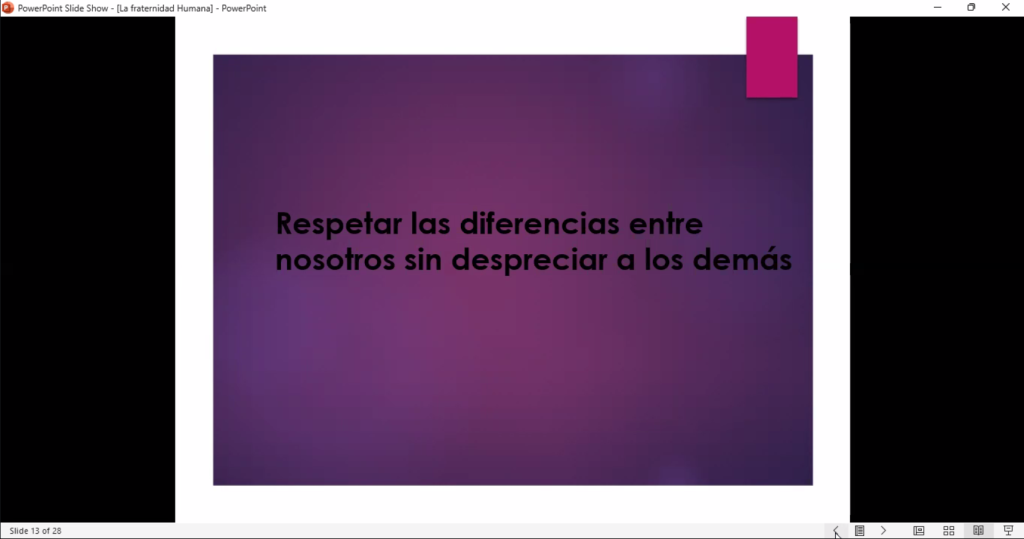 PowerPoint Slide Show - [La fraternidad Humana] - PowerPoint

Respetar las diferencias entre nosotros sin despreciar a los demás

Slide 13 of 28